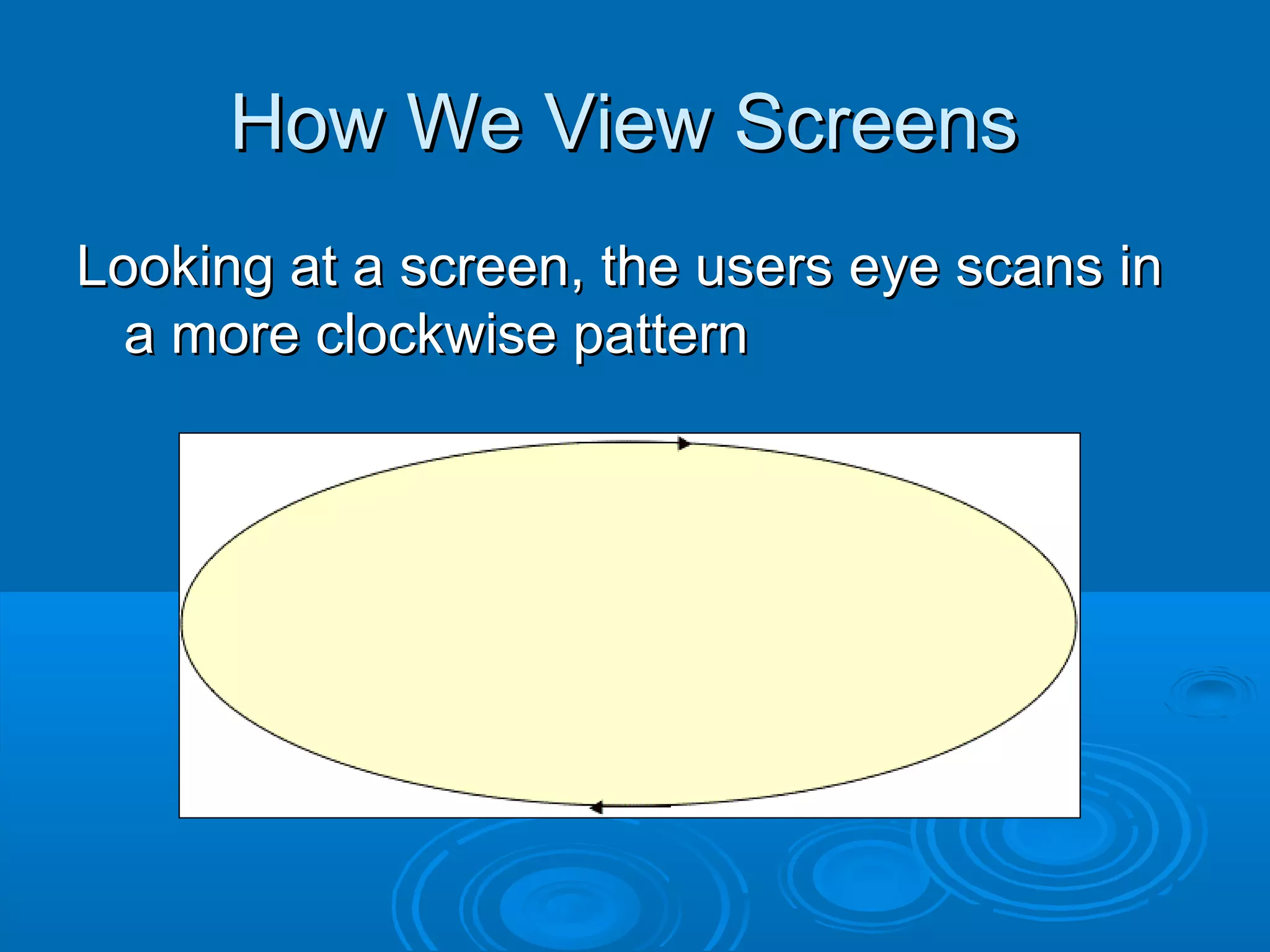 How We View Screens

Looking at a screen, the users eye scans in a more clockwise pattern